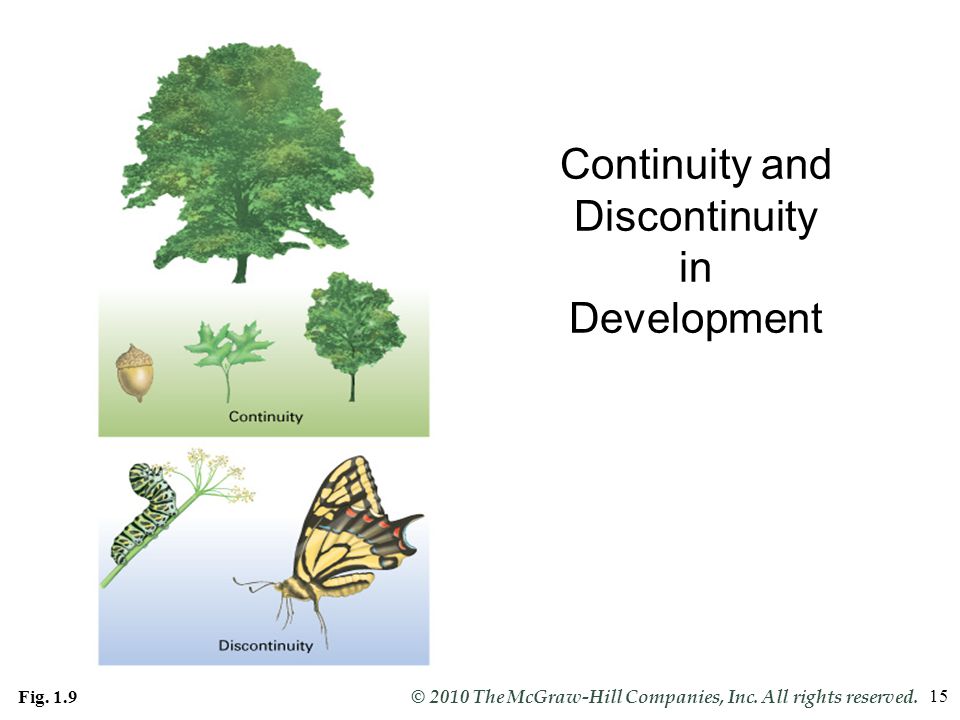 Continuity and Discontinuity in Development

Continuity

Discontinuity

Fig. 1.9

© 2010 The McGraw-Hill Companies, Inc. All rights reserved.

15